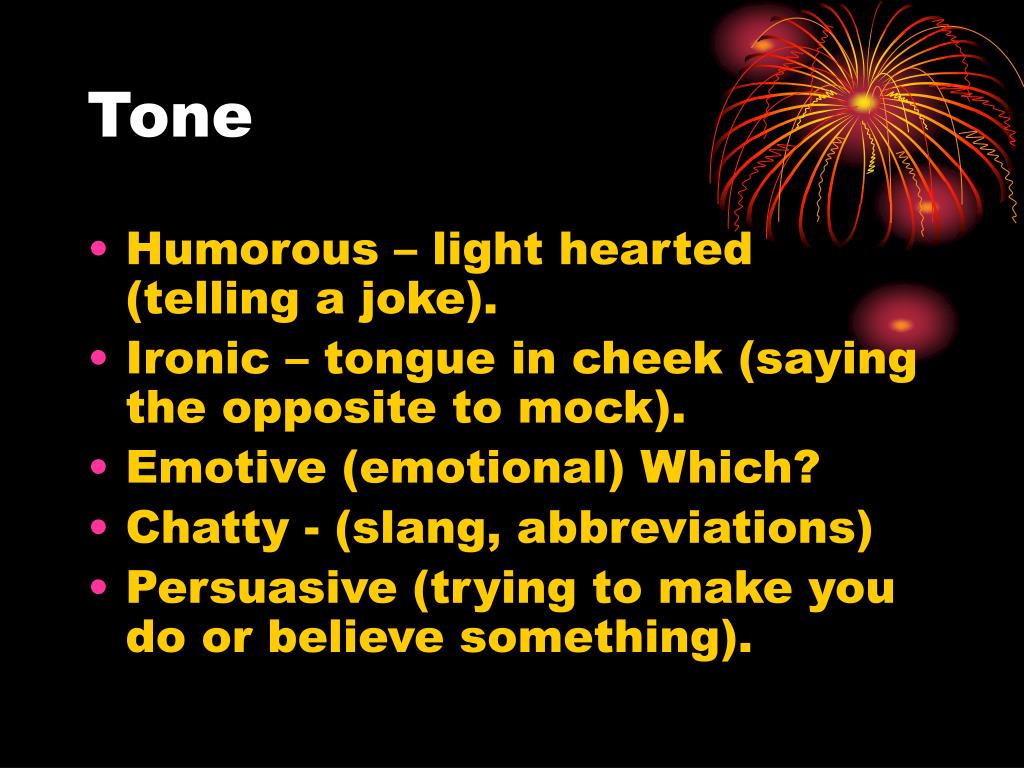 Tone

• Humorous – light hearted (telling a joke).
• Ironic – tongue in cheek (saying the opposite to mock).
• Emotive (emotional) Which?
• Chatty - (slang, abbreviations)
• Persuasive (trying to make you do or believe something).